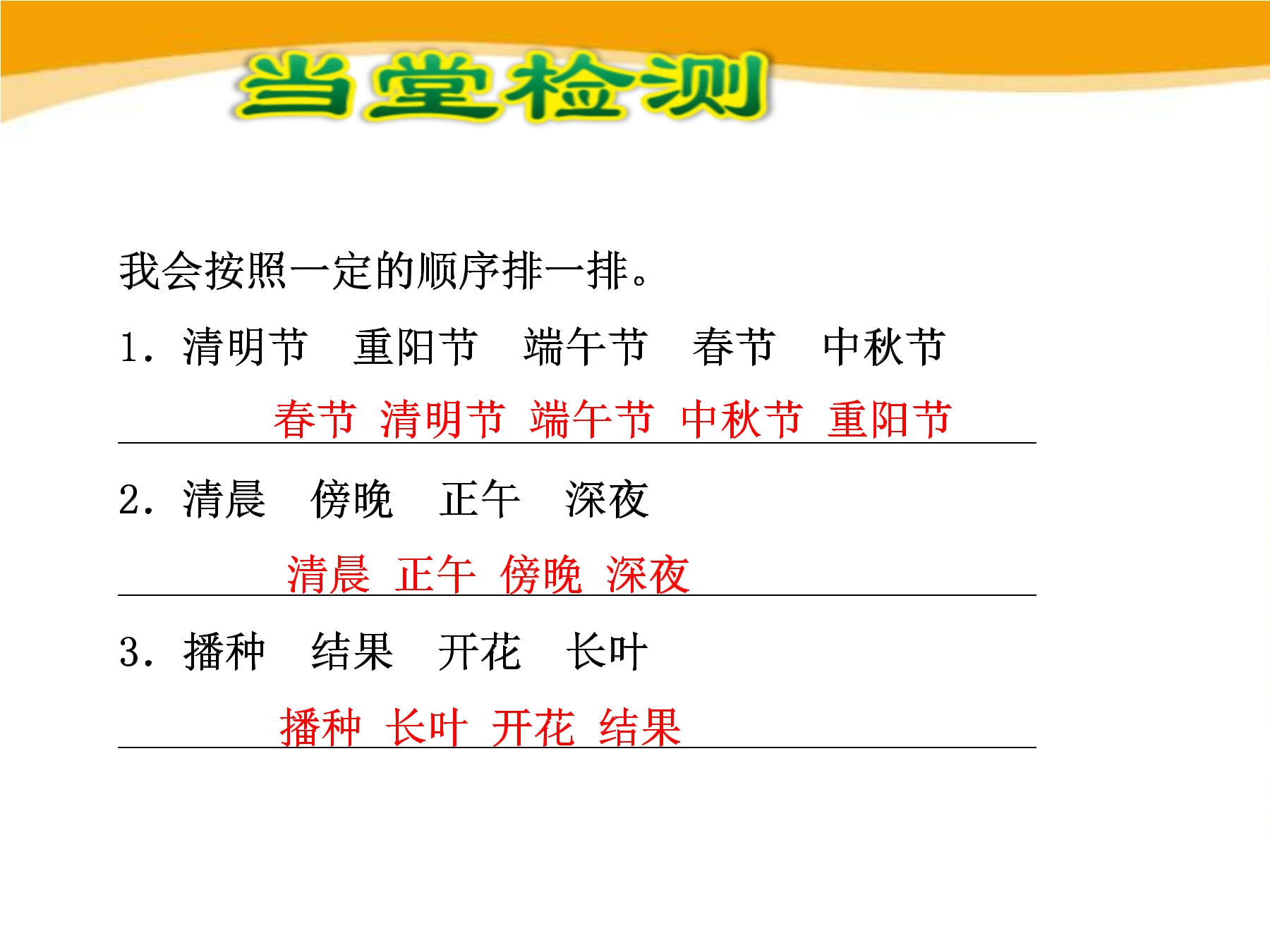 当堂检测

我会按照一定的顺序排一排。

1. 清明节　重阳节　端午节　春节　中秋节

春节　清明节　端午节　中秋节　重阳节

2. 清晨　傍晚　正午　深夜

清晨　正午　傍晚　深夜

3. 播种　结果　开花　长叶

播种　长叶　开花　结果